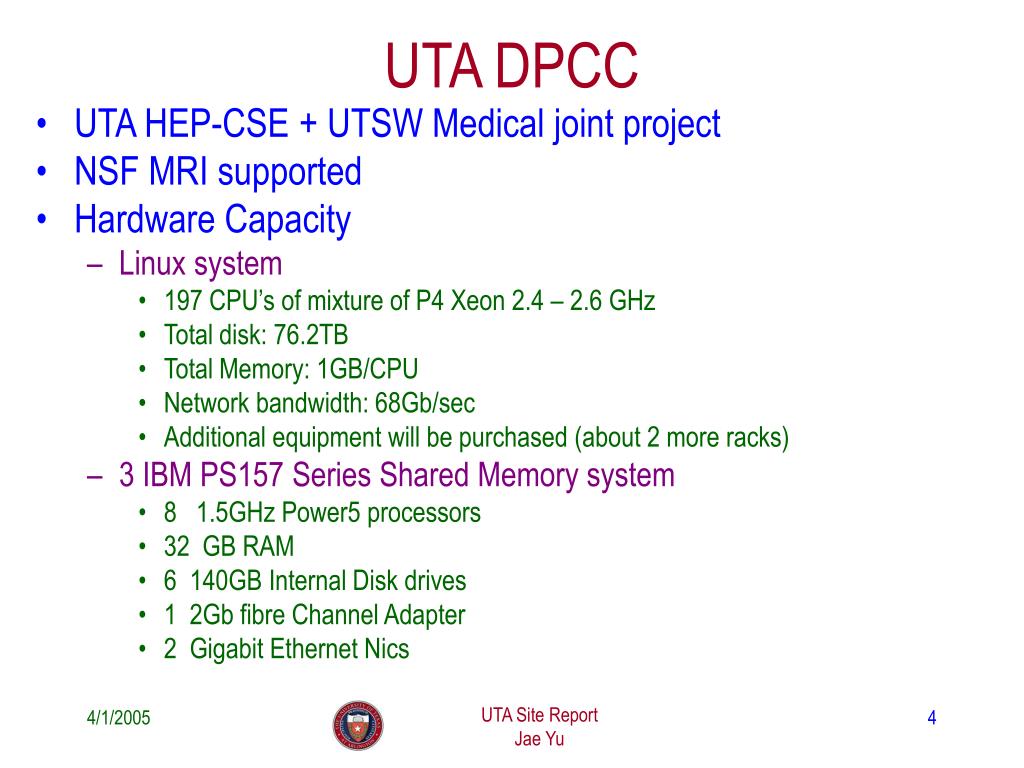 UTA DPCC

• UTA HEP-CSE + UTSW Medical joint project
• NSF MRI supported
• Hardware Capacity
  – Linux system
    • 197 CPU's of mixture of P4 Xeon 2.4 – 2.6 GHz
    • Total disk: 76.2TB
    • Total Memory: 1GB/CPU
    • Network bandwidth: 68Gb/sec
    • Additional equipment will be purchased (about 2 more racks)
  – 3 IBM PS157 Series Shared Memory system
    • 8 1.5GHz Power5 processors
    • 32 GB RAM
    • 6 140GB Internal Disk drives
    • 1 2Gb fibre Channel Adapter
    • 2 Gigabit Ethernet Nics

4/1/2005

UTA Site Report
Jae Yu

4